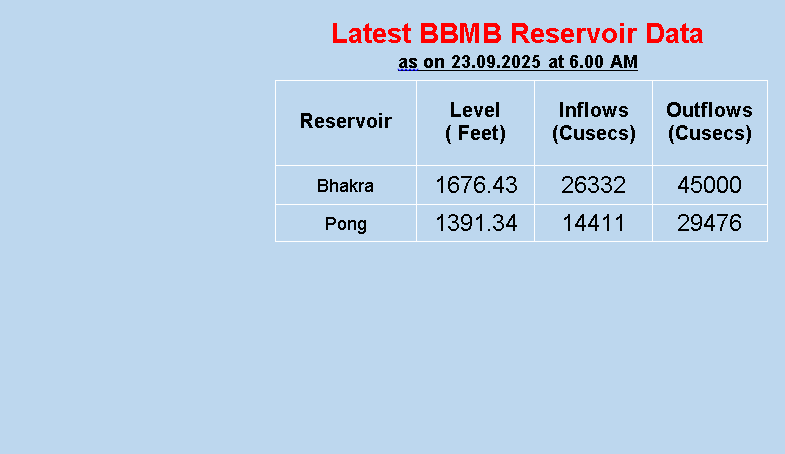 Latest BBMB Reservoir Data
as on 23.09.2025 at 6.00 AM

| Reservoir | Level ( Feet) | Inflows (Cusecs) | Outflows (Cusecs) |
|---|---|---|---|
| Bhakra | 1676.43 | 26332 | 45000 |
| Pong | 1391.34 | 14411 | 29476 |